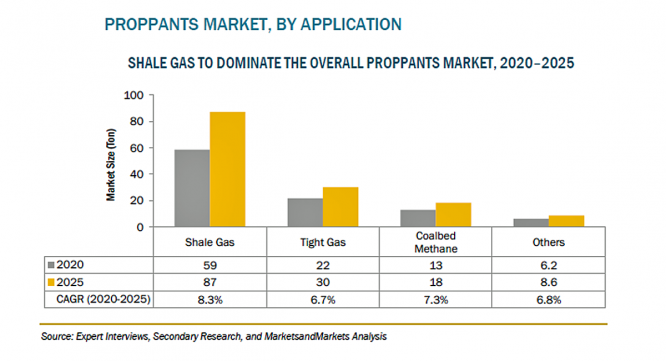 PROPPANTS MARKET, BY APPLICATION

SHALE GAS TO DOMINATE THE OVERALL PROPPANTS MARKET, 2020–2025

Market Size (Ton)

100
80
60
40
20
0

| | Shale Gas | Tight Gas | Coalbed Methane | Others |
|---|---|---|---|---|
| 2020 | 59 | 22 | 13 | 6.2 |
| 2025 | 87 | 30 | 18 | 8.6 |
| CAGR (2020-2025) | 8.3% | 6.7% | 7.3% | 6.8% |

Source: Expert Interviews, Secondary Research, and MarketsandMarkets Analysis